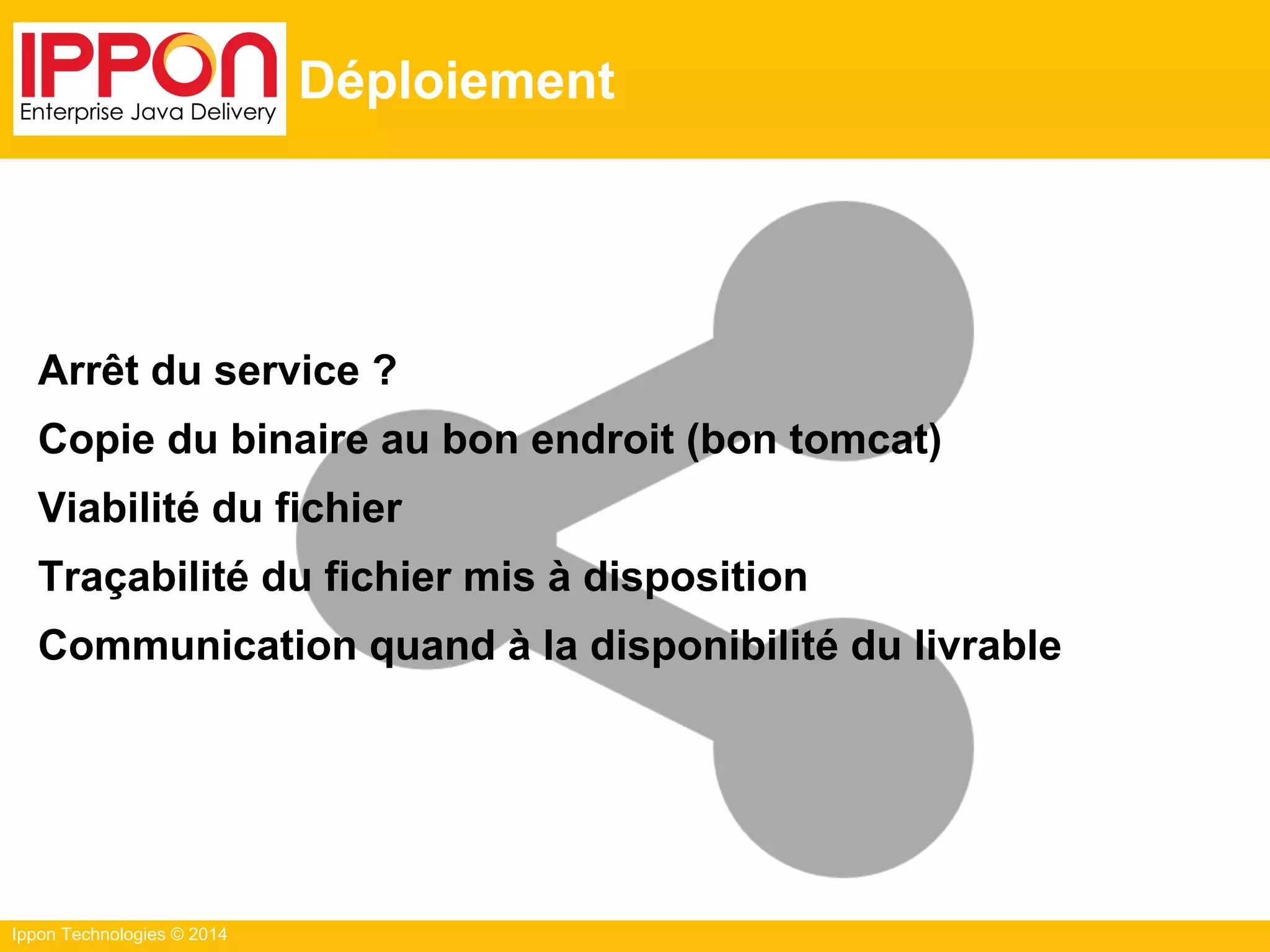 IPPON
Enterprise Java Delivery

Déploiement

Arrêt du service ?

Copie du binaire au bon endroit (bon tomcat)

Viabilité du fichier

Traçabilité du fichier mis à disposition

Communication quand à la disponibilité du livrable

Ippon Technologies © 2014